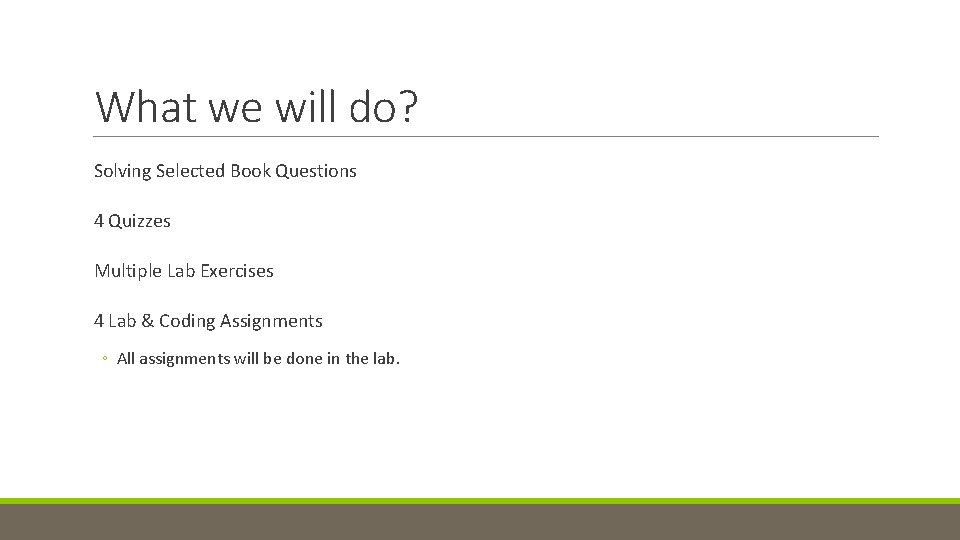 What we will do?

Solving Selected Book Questions

4 Quizzes

Multiple Lab Exercises

4 Lab & Coding Assignments

◦ All assignments will be done in the lab.